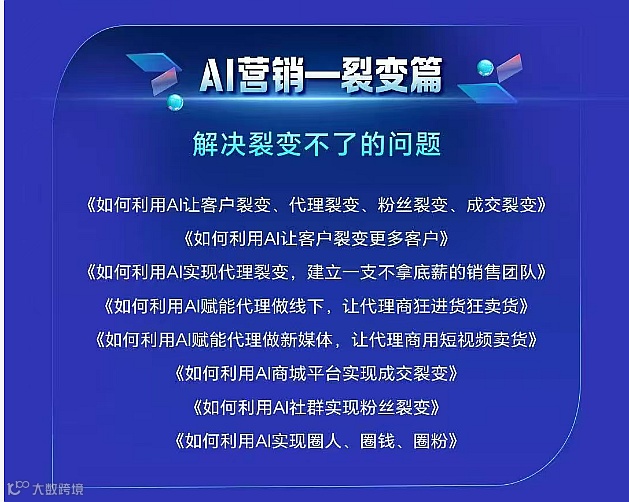 AI营销一裂变篇

解决裂变不了的问题

《如何利用AI让客户裂变、代理裂变、粉丝裂变、成交裂变》

《如何利用AI让客户裂变更多客户》

《如何利用AI实现代理裂变，建立一支不拿底薪的销售团队》

《如何利用AI赋能代理做线下，让代理商狂进货狂卖货》

《如何利用AI赋能代理做新媒体，让代理商用短视频卖货》

《如何利用AI商城平台实现成交裂变》

《如何利用AI社群实现粉丝裂变》

《如何利用AI实现圈人、圈钱、圈粉》

大数跨境